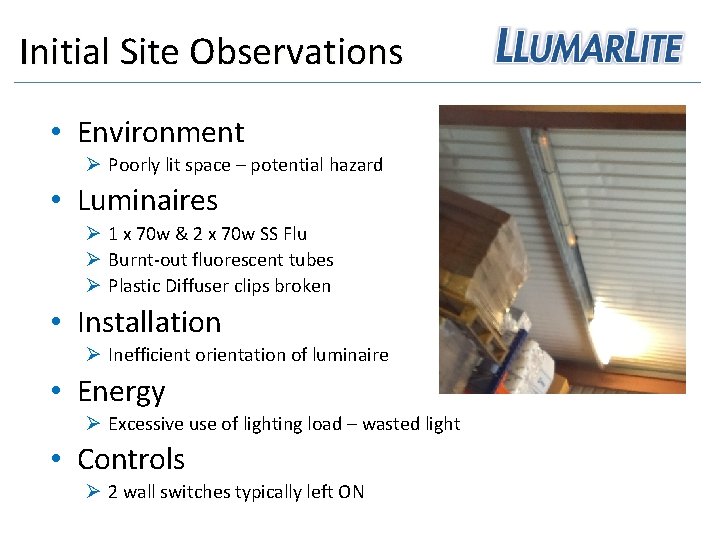 Initial Site Observations

LLUMARLITE

• Environment
  ➢ Poorly lit space – potential hazard
• Luminaires
  ➢ 1 x 70w & 2 x 70w SS Flu
  ➢ Burnt-out fluorescent tubes
  ➢ Plastic Diffuser clips broken
• Installation
  ➢ Inefficient orientation of luminaire
• Energy
  ➢ Excessive use of lighting load – wasted light
• Controls
  ➢ 2 wall switches typically left ON